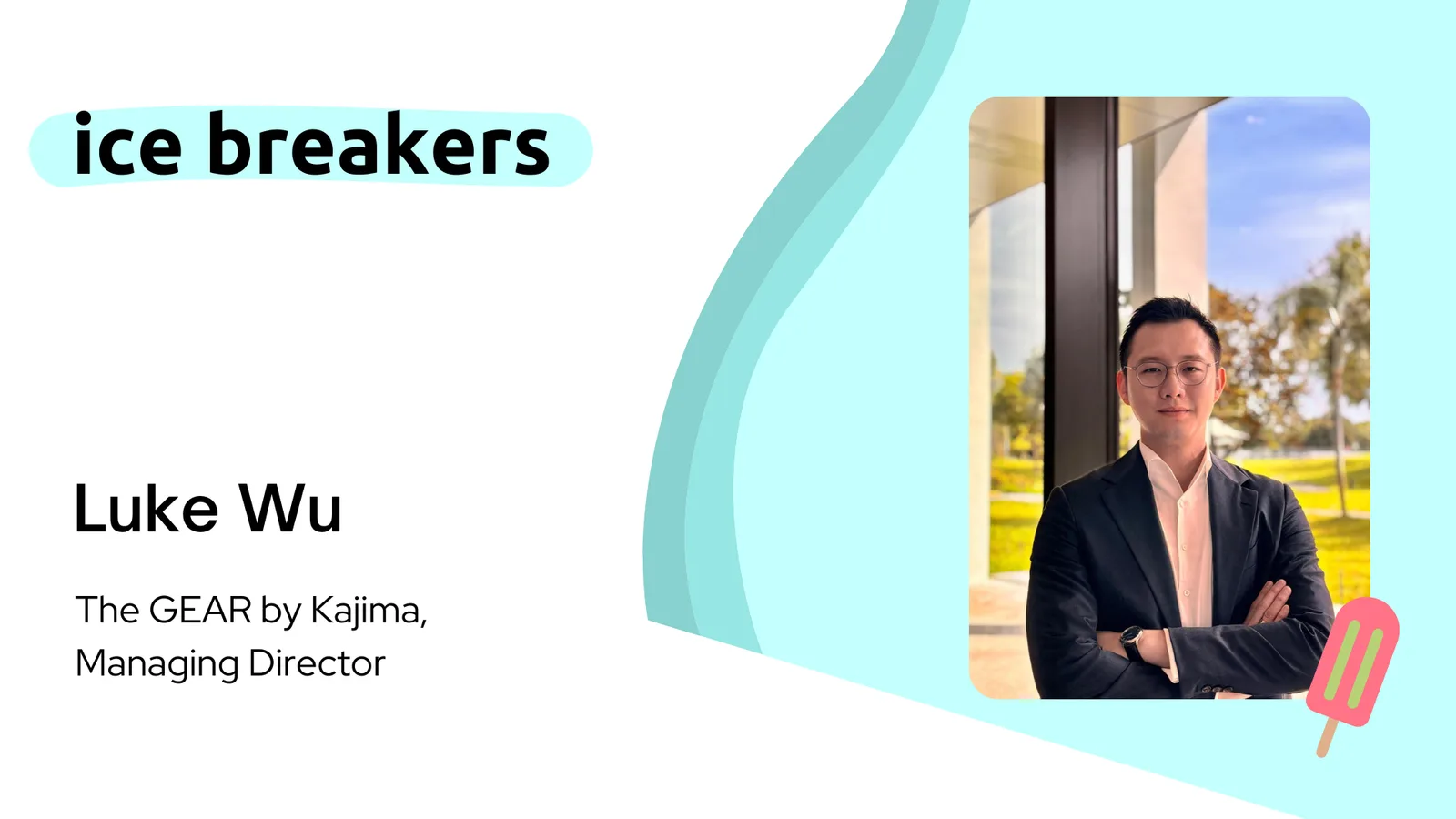 ice breakers

Luke Wu

The GEAR by Kajima, Managing Director